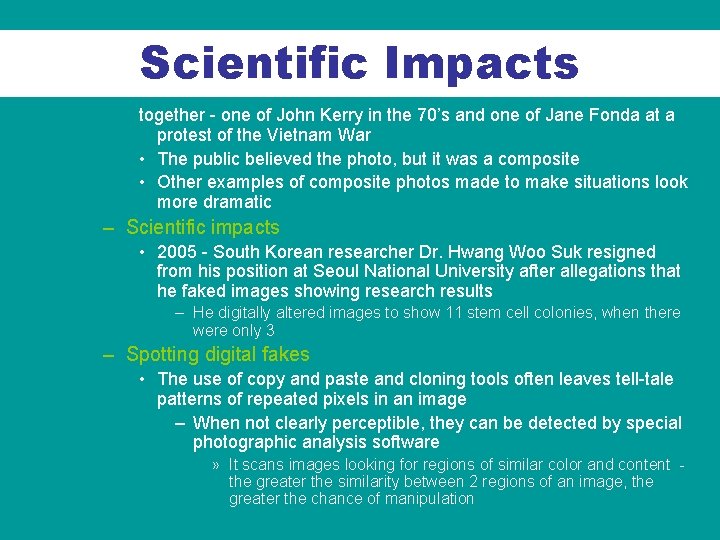 Scientific Impacts

together - one of John Kerry in the 70's and one of Jane Fonda at a protest of the Vietnam War

• The public believed the photo, but it was a composite
• Other examples of composite photos made to make situations look more dramatic

– Scientific impacts
• 2005 - South Korean researcher Dr. Hwang Woo Suk resigned from his position at Seoul National University after allegations that he faked images showing research results
– He digitally altered images to show 11 stem cell colonies, when there were only 3

– Spotting digital fakes
• The use of copy and paste and cloning tools often leaves tell-tale patterns of repeated pixels in an image
– When not clearly perceptible, they can be detected by special photographic analysis software
» It scans images looking for regions of similar color and content - the greater the similarity between 2 regions of an image, the greater the chance of manipulation